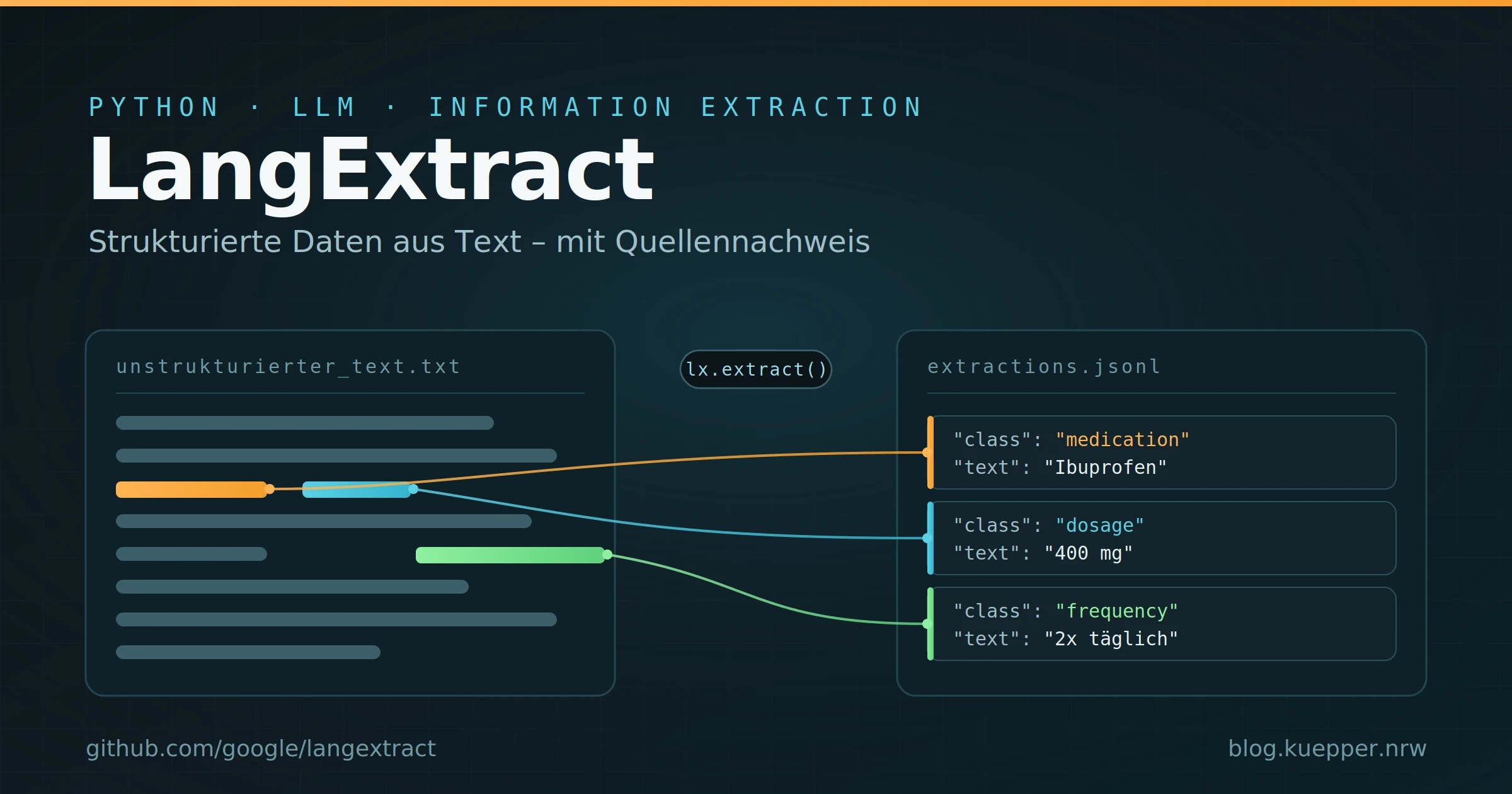 PYTHON · LLM · INFORMATION EXTRACTION

LangExtract

Strukturierte Daten aus Text – mit Quellennachweis

unstrukturierter_text.txt

lx.extract()

extractions.jsonl

"class": "medication"
"text": "Ibuprofen"

"class": "dosage"
"text": "400 mg"

"class": "frequency"
"text": "2x täglich"

github.com/google/langextract

blog.kuepper.nrw